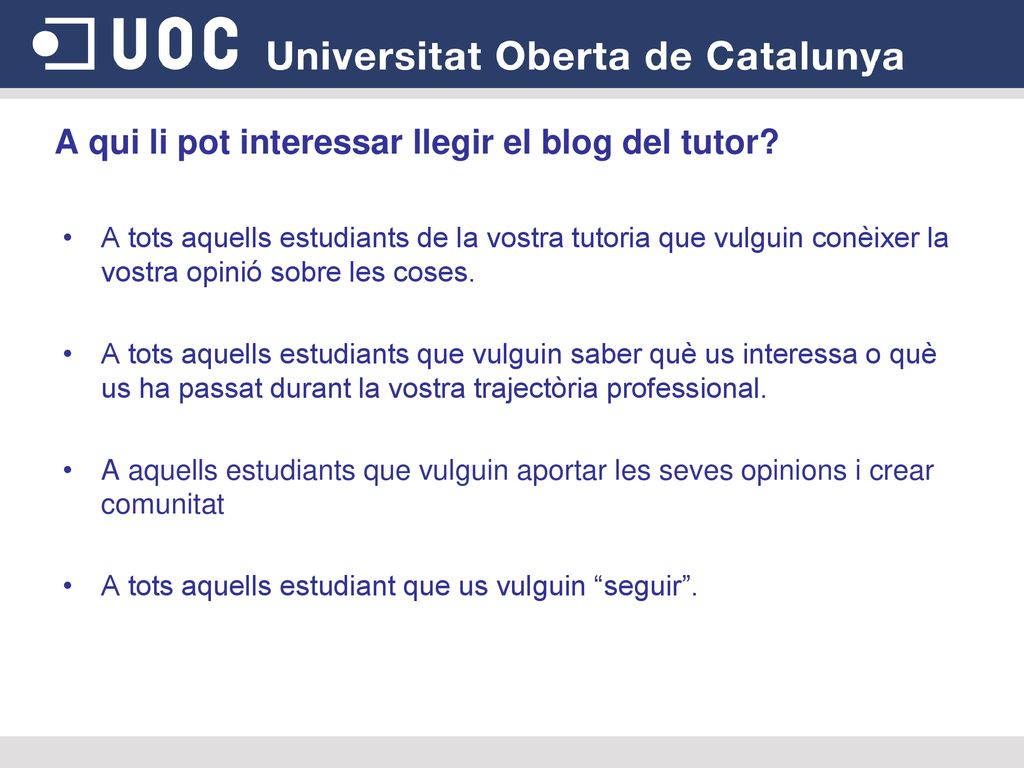 UOC Universitat Oberta de Catalunya

A qui li pot interessar llegir el blog del tutor?

• A tots aquells estudiants de la vostra tutoria que vulguin conèixer la vostra opinió sobre les coses.

• A tots aquells estudiants que vulguin saber què us interessa o què us ha passat durant la vostra trajectòria professional.

• A aquells estudiants que vulguin aportar les seves opinions i crear comunitat

• A tots aquells estudiant que us vulguin “seguir”.